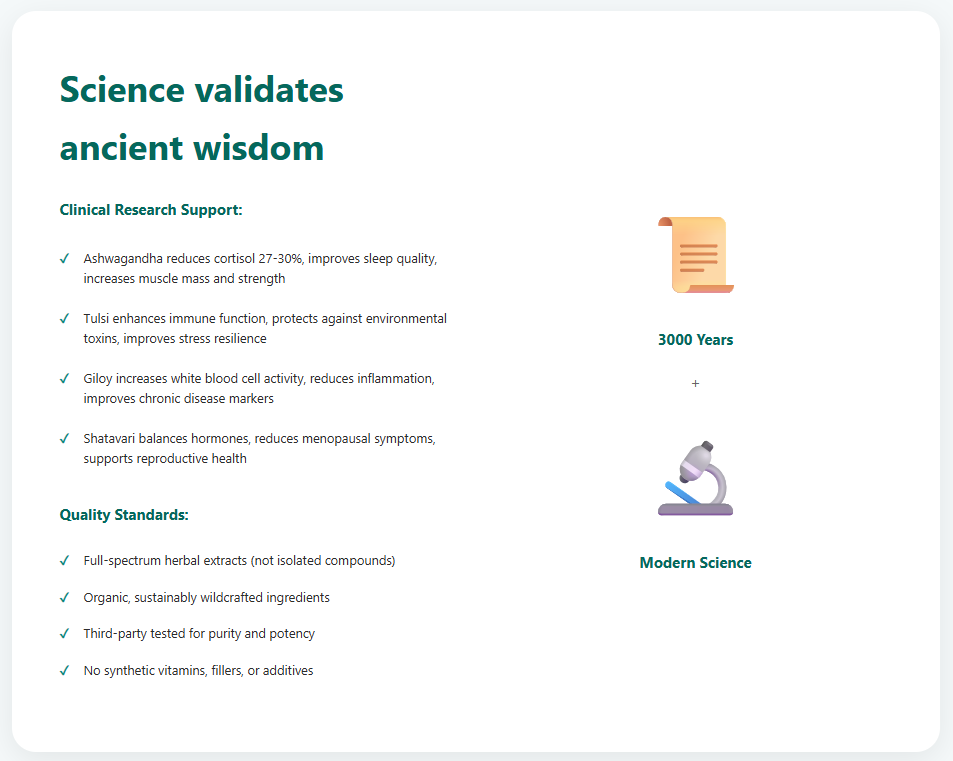 Science validates ancient wisdom

Clinical Research Support:

✓ Ashwagandha reduces cortisol 27-30%, improves sleep quality, increases muscle mass and strength

✓ Tulsi enhances immune function, protects against environmental toxins, improves stress resilience

✓ Giloy increases white blood cell activity, reduces inflammation, improves chronic disease markers

✓ Shatavari balances hormones, reduces menopausal symptoms, supports reproductive health

Quality Standards:

✓ Full-spectrum herbal extracts (not isolated compounds)

✓ Organic, sustainably wildcrafted ingredients

✓ Third-party tested for purity and potency

✓ No synthetic vitamins, fillers, or additives

3000 Years

+

Modern Science